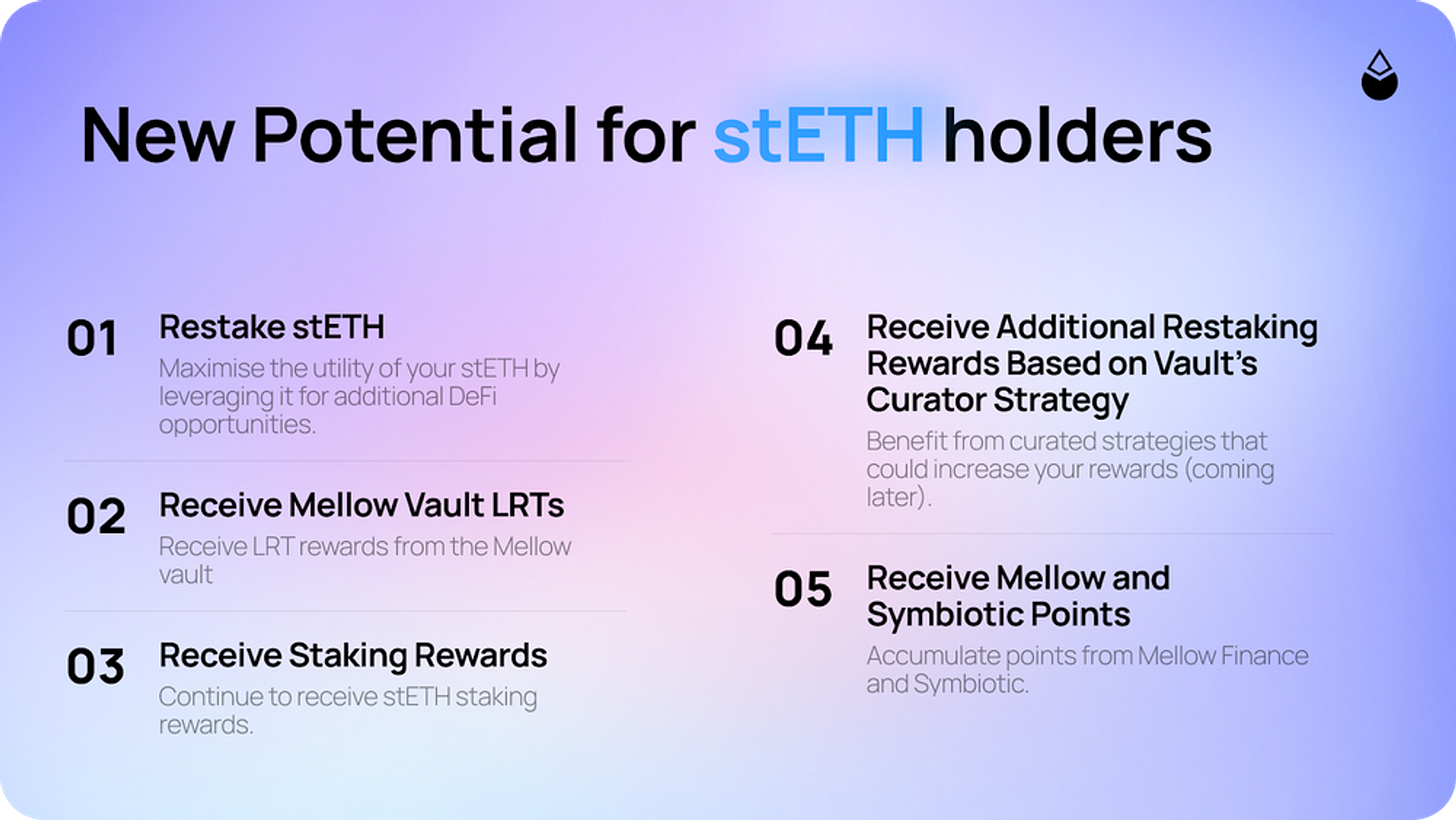 New Potential for stETH holders

01 Restake stETH
Maximise the utility of your stETH by leveraging it for additional DeFi opportunities.

02 Receive Mellow Vault LRTs
Receive LRT rewards from the Mellow vault

03 Receive Staking Rewards
Continue to receive stETH staking rewards.

04 Receive Additional Restaking Rewards Based on Vault's Curator Strategy
Benefit from curated strategies that could increase your rewards (coming later).

05 Receive Mellow and Symbiotic Points
Accumulate points from Mellow Finance and Symbiotic.